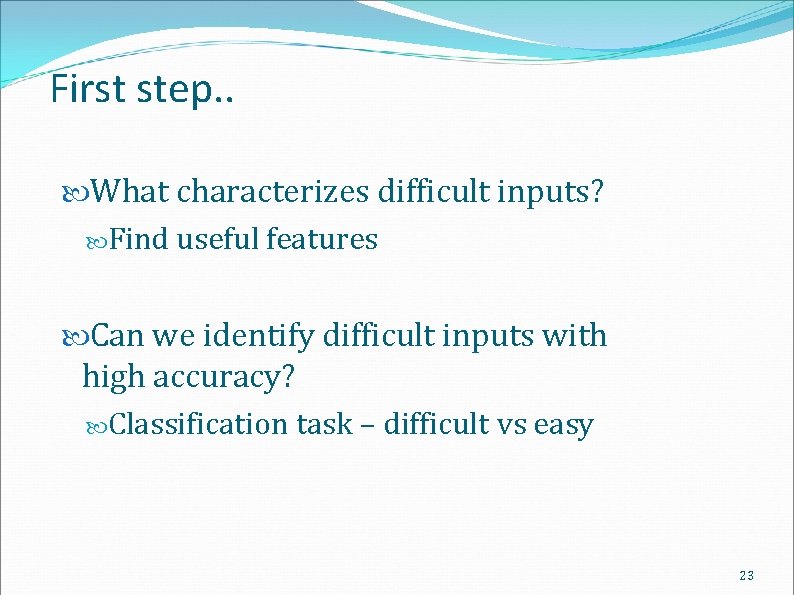 First step..

What characterizes difficult inputs?

Find useful features

Can we identify difficult inputs with high accuracy?

Classification task – difficult vs easy

23